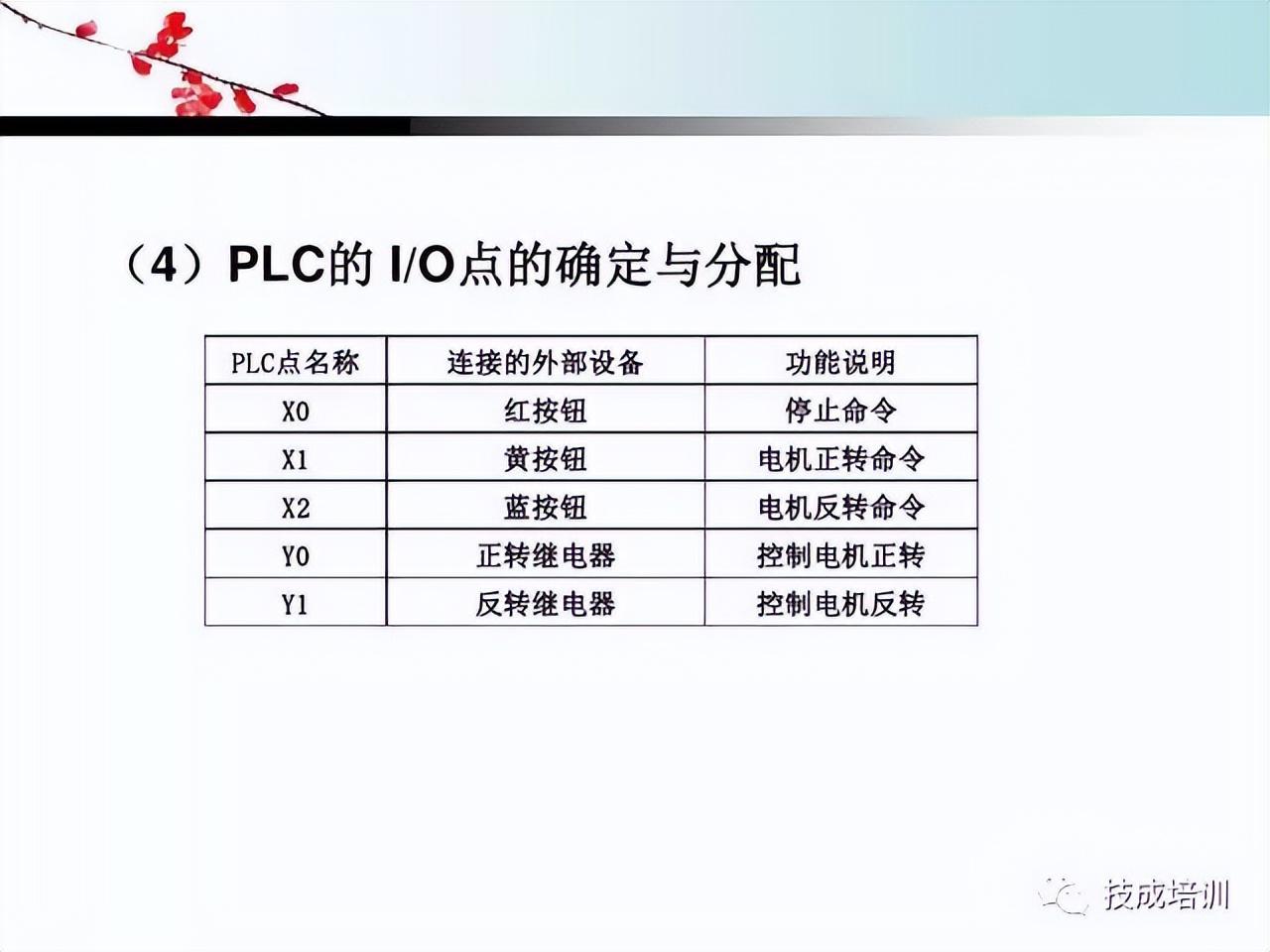 （4）PLC的 I/O点的确定与分配

| PLC点名称 | 连接的外部设备 | 功能说明 |
|---|---|---|
| X0 | 红按钮 | 停止命令 |
| X1 | 黄按钮 | 电机正转命令 |
| X2 | 蓝按钮 | 电机反转命令 |
| Y0 | 正转继电器 | 控制电机正转 |
| Y1 | 反转继电器 | 控制电机反转 |

技成培训